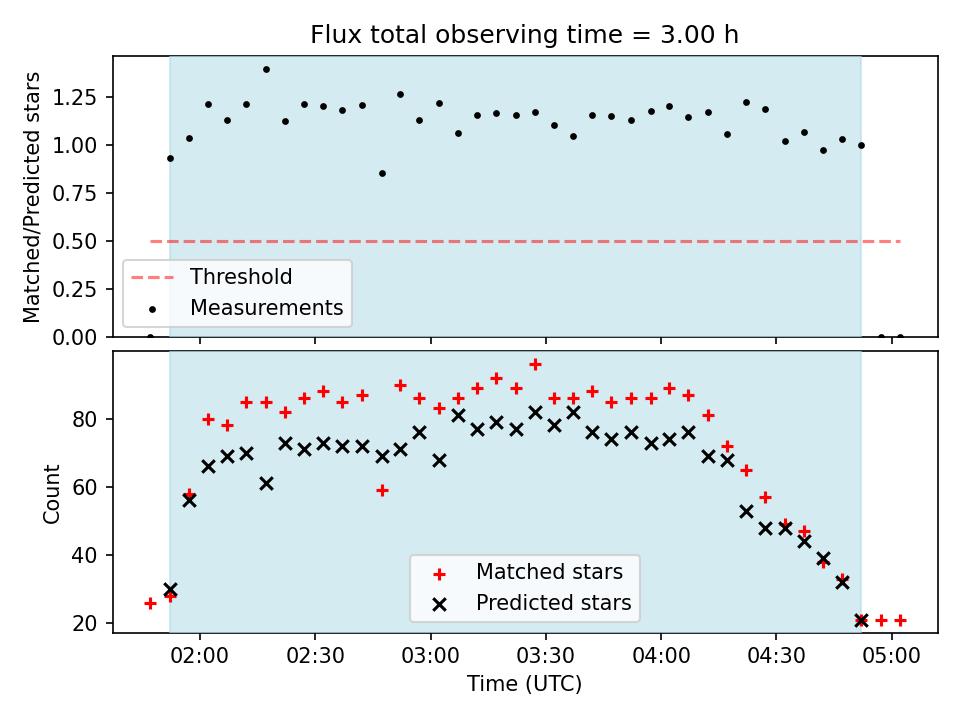 Flux total observing time = 3.00 h

Matched/Predicted stars

1.25
1.00
0.75
0.50
0.25
0.00

Threshold
Measurements

Count

80
60
40
20

Matched stars
Predicted stars

02:00 02:30 03:00 03:30 04:00 04:30 05:00
Time (UTC)